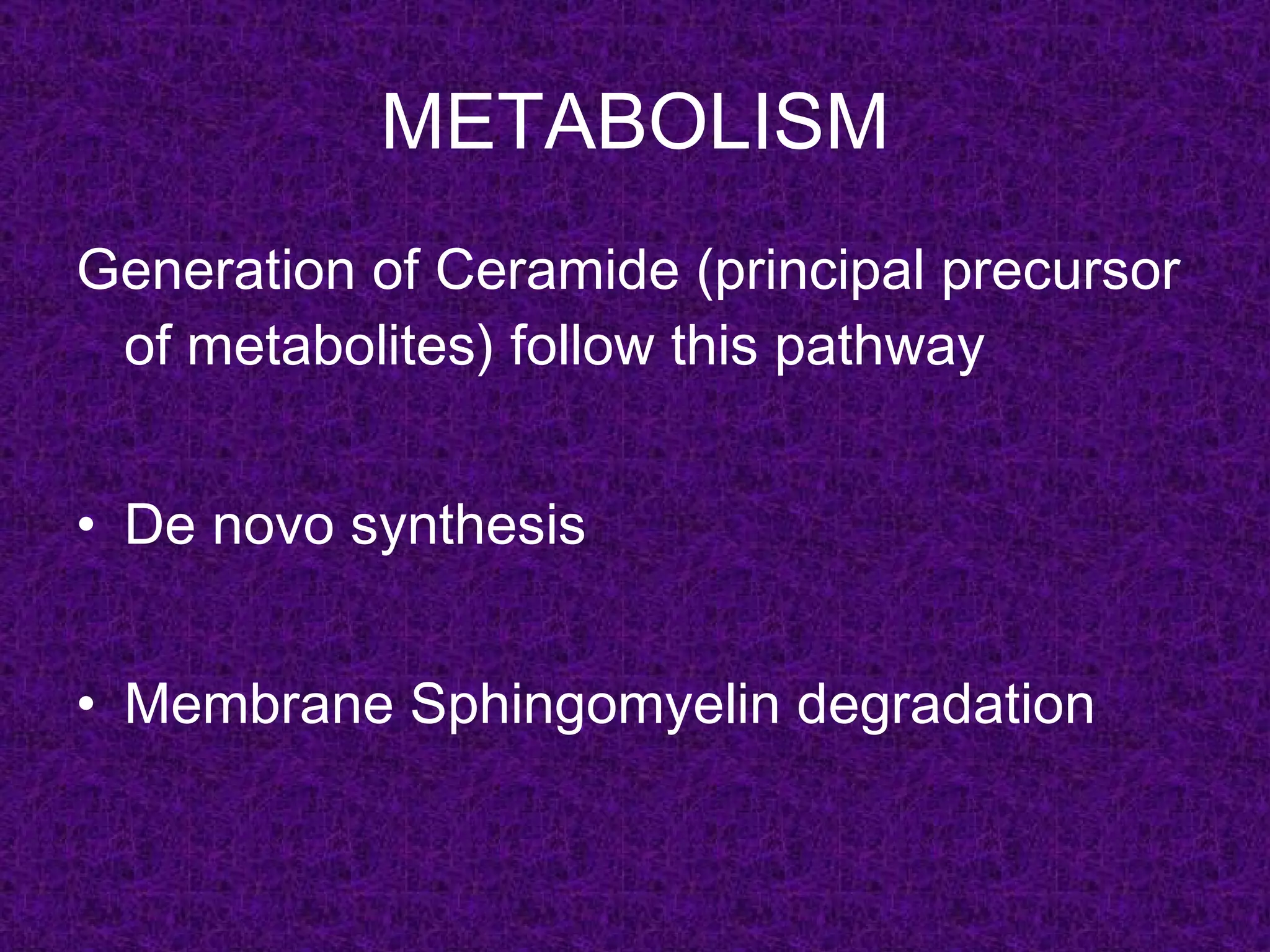 METABOLISM

Generation of Ceramide (principal precursor of metabolites) follow this pathway

• De novo synthesis

• Membrane Sphingomyelin degradation